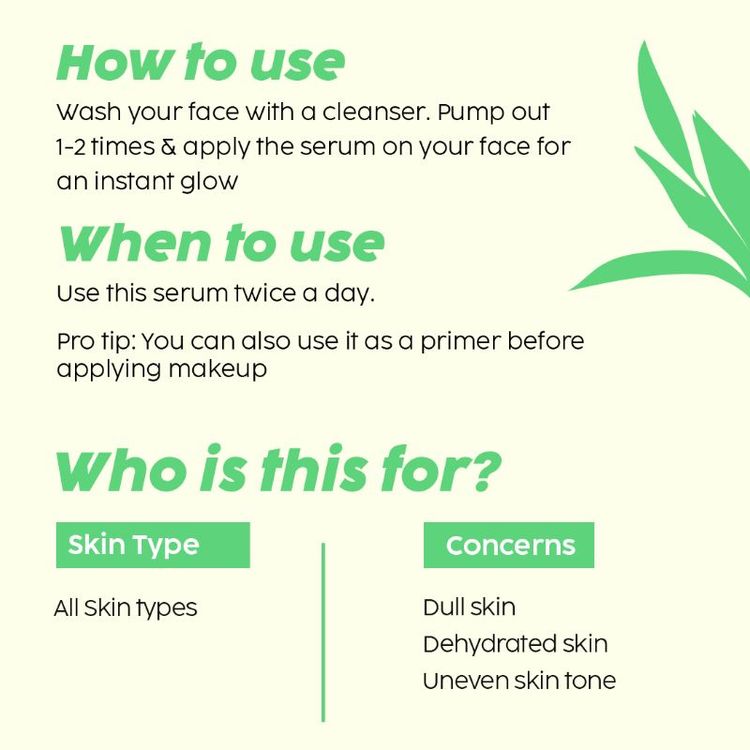 How to use

Wash your face with a cleanser. Pump out 1-2 times & apply the serum on your face for an instant glow

When to use

Use this serum twice a day.

Pro tip: You can also use it as a primer before applying makeup

Who is this for?

Skin Type

All Skin types

Concerns

Dull skin
Dehydrated skin
Uneven skin tone